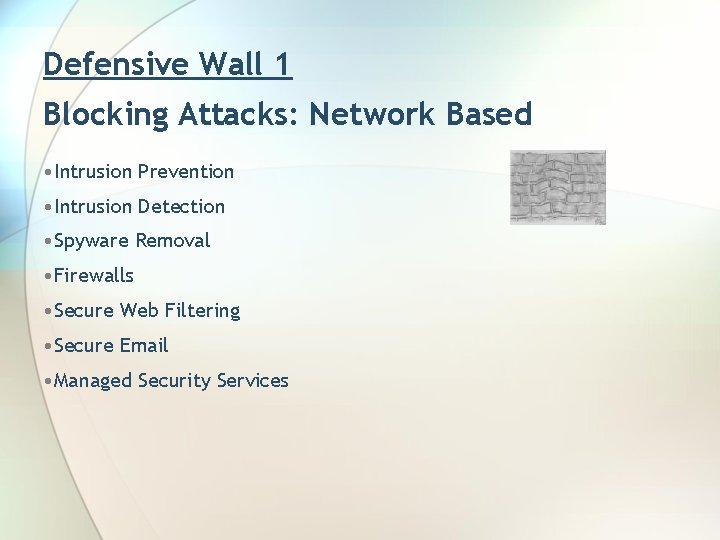 Defensive Wall 1

Blocking Attacks: Network Based

•Intrusion Prevention
•Intrusion Detection
•Spyware Removal
•Firewalls
•Secure Web Filtering
•Secure Email
•Managed Security Services